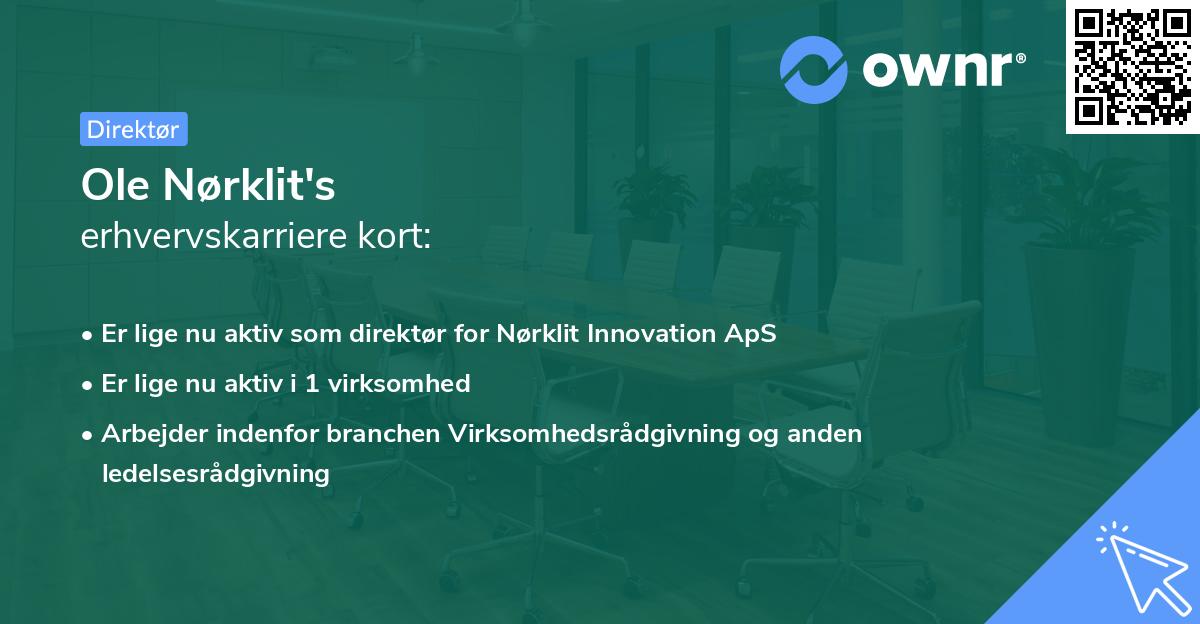 ownr®

Direktør

Ole Nørklit's
erhvervskarriere kort:

• Er lige nu aktiv som direktør for Nørklit Innovation ApS
• Er lige nu aktiv i 1 virksomhed
• Arbejder indenfor branchen Virksomhedsrådgivning og anden ledelsesrådgivning